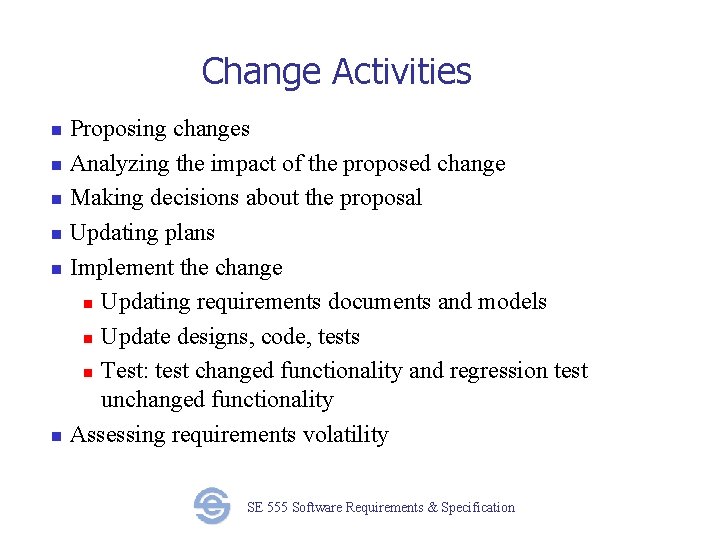 Change Activities

- Proposing changes
- Analyzing the impact of the proposed change
- Making decisions about the proposal
- Updating plans
- Implement the change
  - Updating requirements documents and models
  - Update designs, code, tests
  - Test: test changed functionality and regression test unchanged functionality
- Assessing requirements volatility

SE 555 Software Requirements & Specification